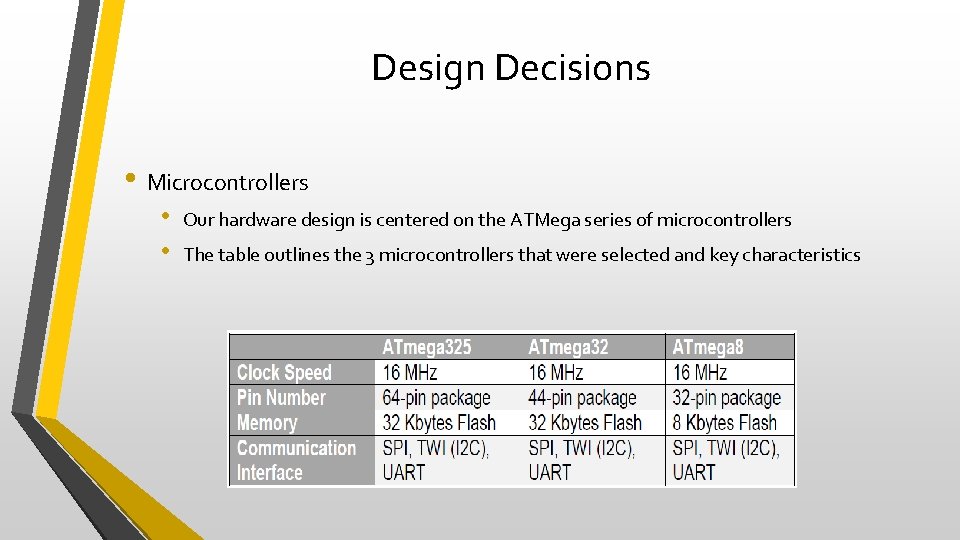 Design Decisions

• Microcontrollers
  • Our hardware design is centered on the ATMega series of microcontrollers
  • The table outlines the 3 microcontrollers that were selected and key characteristics

| | ATmega325 | ATmega32 | ATmega8 |
|---|---|---|---|
| Clock Speed | 16 MHz | 16 MHz | 16 MHz |
| Pin Number | 64-pin package | 44-pin package | 32-pin package |
| Memory | 32 Kbytes Flash | 32 Kbytes Flash | 8 Kbytes Flash |
| Communication Interface | SPI, TWI (I2C), UART | SPI, TWI (I2C), UART | SPI, TWI (I2C), UART |